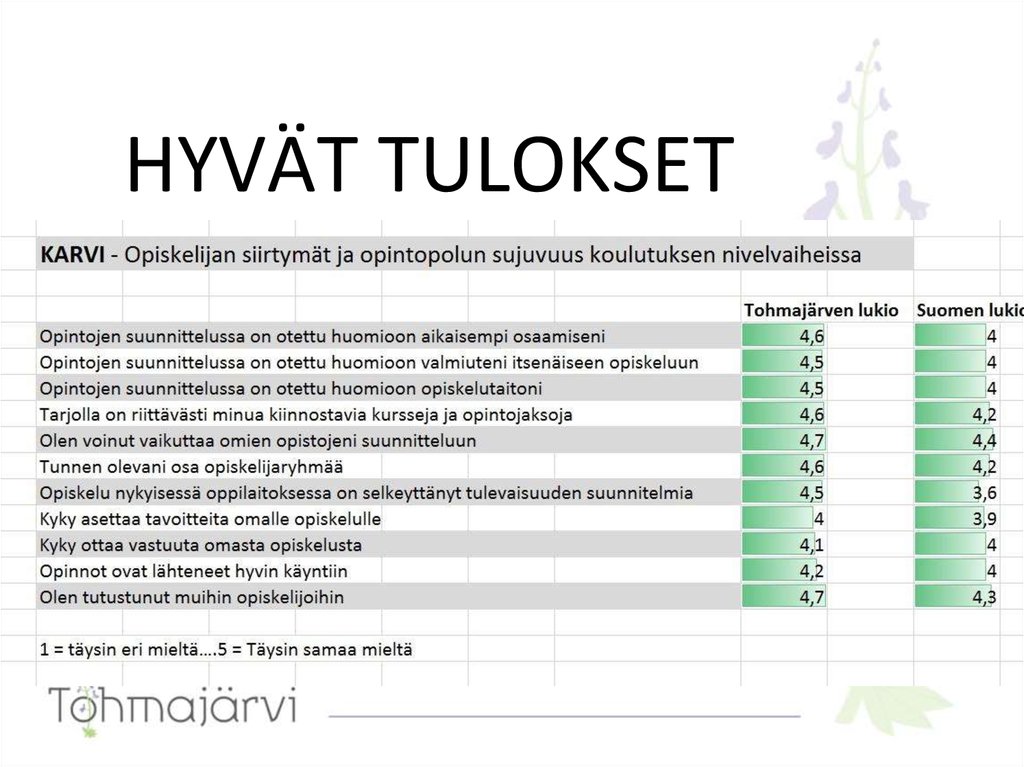 HYVÄT TULOKSET

KARVI - Opiskelijan siirtymät ja opintopolun sujuvuus koulutuksen nivelvaiheissa

| | Tohmajärven lukio | Suomen lukio |
|---|---|---|
| Opintojen suunnittelussa on otettu huomioon aikaisempi osaamiseni | 4,6 | 4 |
| Opintojen suunnittelussa on otettu huomioon valmiuteni itsenäiseen opiskeluun | 4,5 | 4 |
| Opintojen suunnittelussa on otettu huomioon opiskelutaitoni | 4,5 | 4 |
| Tarjolla on riittävästi minua kiinnostavia kursseja ja opintojaksoja | 4,6 | 4,2 |
| Olen voinut vaikuttaa omien opistojeni suunnitteluun | 4,7 | 4,4 |
| Tunnen olevani osa opiskelijaryhmää | 4,6 | 4,2 |
| Opiskelu nykyisessä oppilaitoksessa on selkeyttänyt tulevaisuuden suunnitelmia | 4,5 | 3,6 |
| Kyky asettaa tavoitteita omalle opiskelulle | 4 | 3,9 |
| Kyky ottaa vastuuta omasta opiskelusta | 4,1 | 4 |
| Opinnot ovat lähteneet hyvin käyntiin | 4,2 | 4 |
| Olen tutustunut muihin opiskelijoihin | 4,7 | 4,3 |

1 = täysin eri mieltä....5 = Täysin samaa mieltä

Tohmajärvi